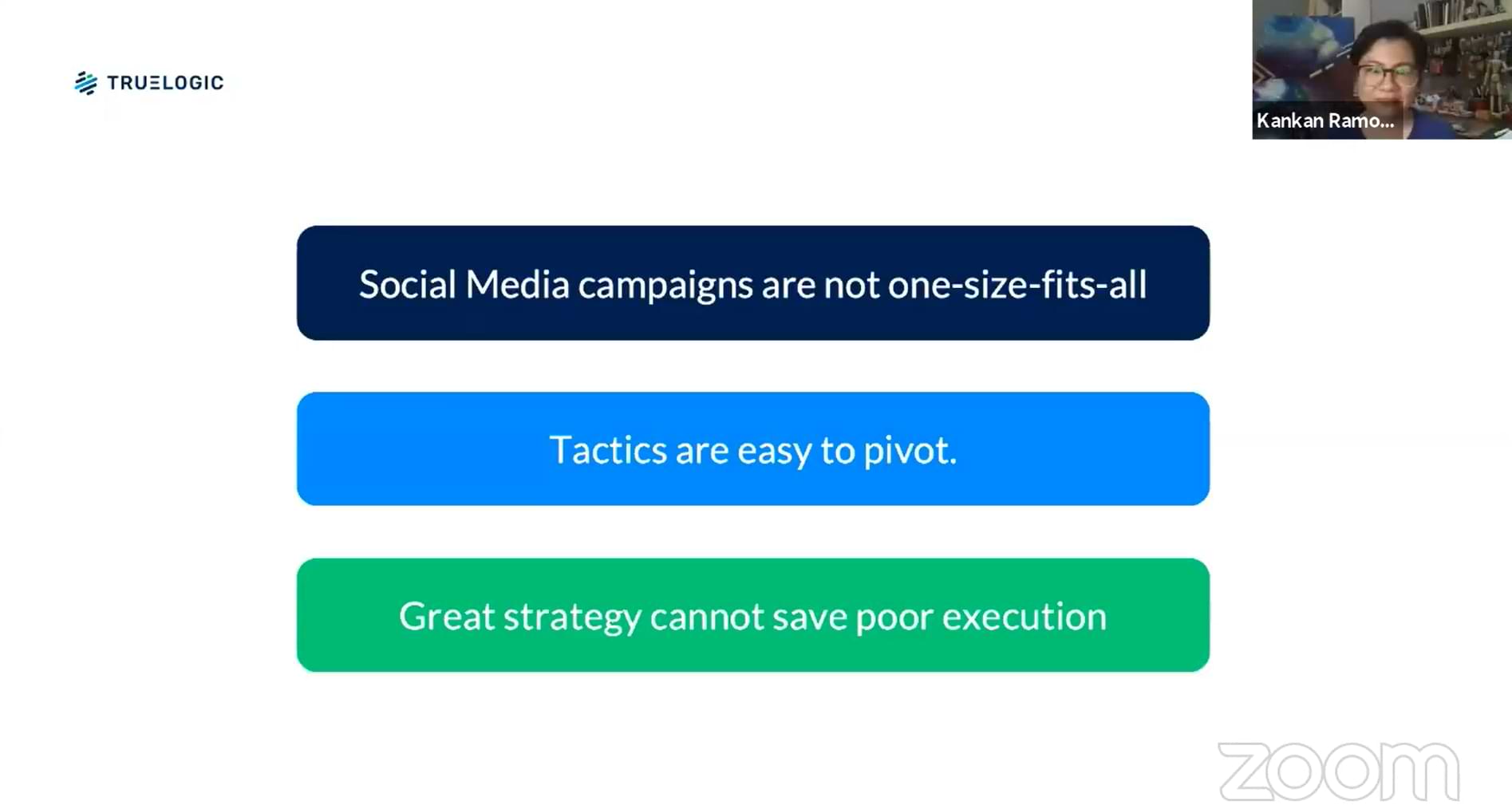 TRUELOGIC

Kankan Ramo...

Social Media campaigns are not one-size-fits-all

Tactics are easy to pivot.

Great strategy cannot save poor execution

zoom